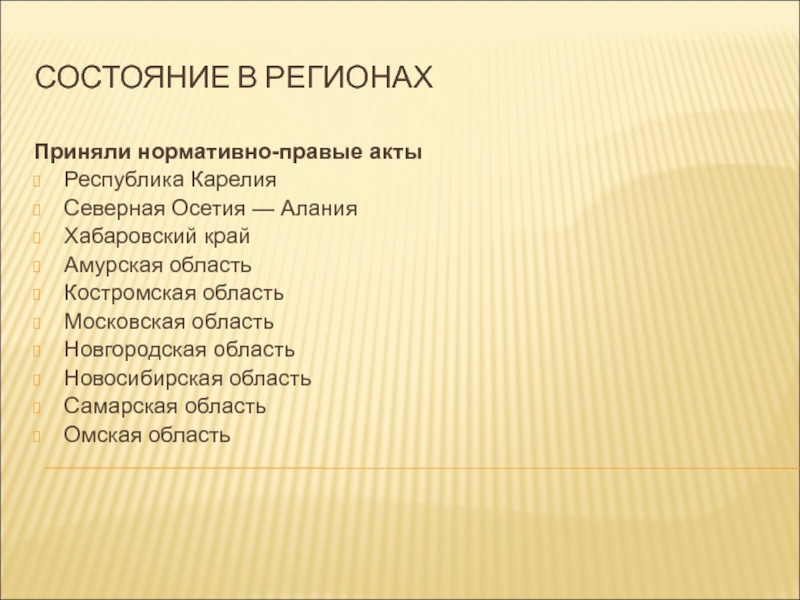 СОСТОЯНИЕ В РЕГИОНАХ

Приняли нормативно-правые акты
Республика Карелия
Северная Осетия — Алания
Хабаровский край
Амурская область
Костромская область
Московская область
Новгородская область
Новосибирская область
Самарская область
Омская область